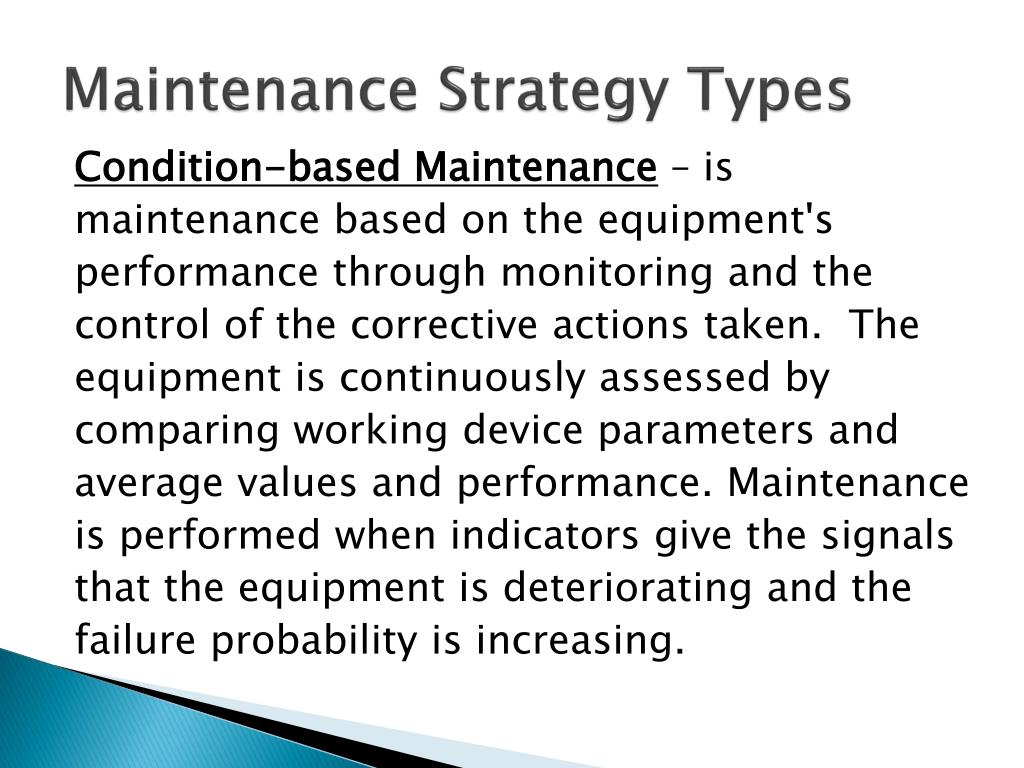 Maintenance Strategy Types

Condition-based Maintenance – is maintenance based on the equipment's performance through monitoring and the control of the corrective actions taken. The equipment is continuously assessed by comparing working device parameters and average values and performance. Maintenance is performed when indicators give the signals that the equipment is deteriorating and the failure probability is increasing.